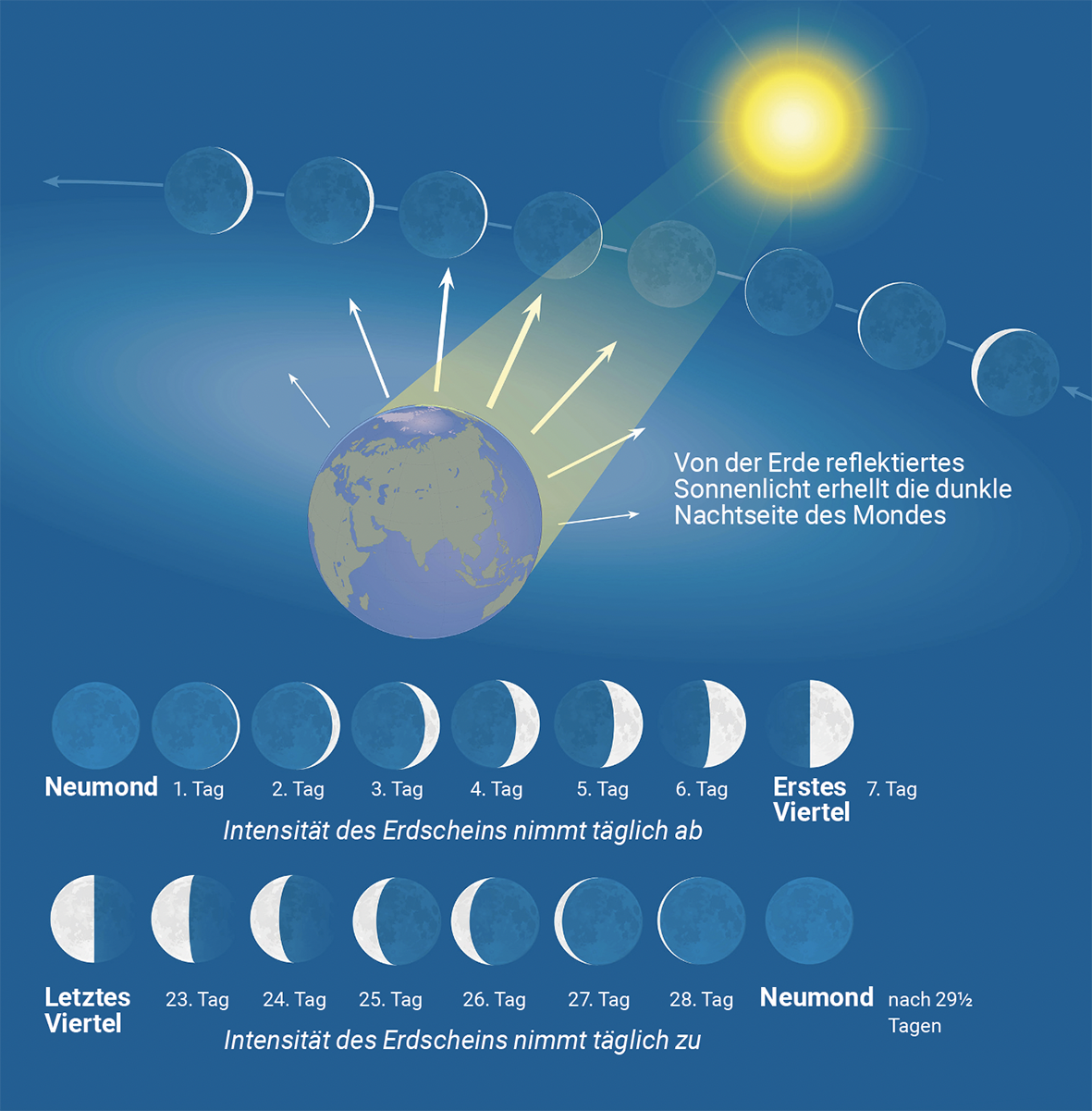 Von der Erde reflektiertes Sonnenlicht erhellt die dunkle Nachtseite des Mondes

Neumond 1. Tag 2. Tag 3. Tag 4. Tag 5. Tag 6. Tag Erstes Viertel 7. Tag

Intensität des Erdscheins nimmt täglich ab

Letztes Viertel 23. Tag 24. Tag 25. Tag 26. Tag 27. Tag 28. Tag Neumond nach 29½ Tagen

Intensität des Erdscheins nimmt täglich zu